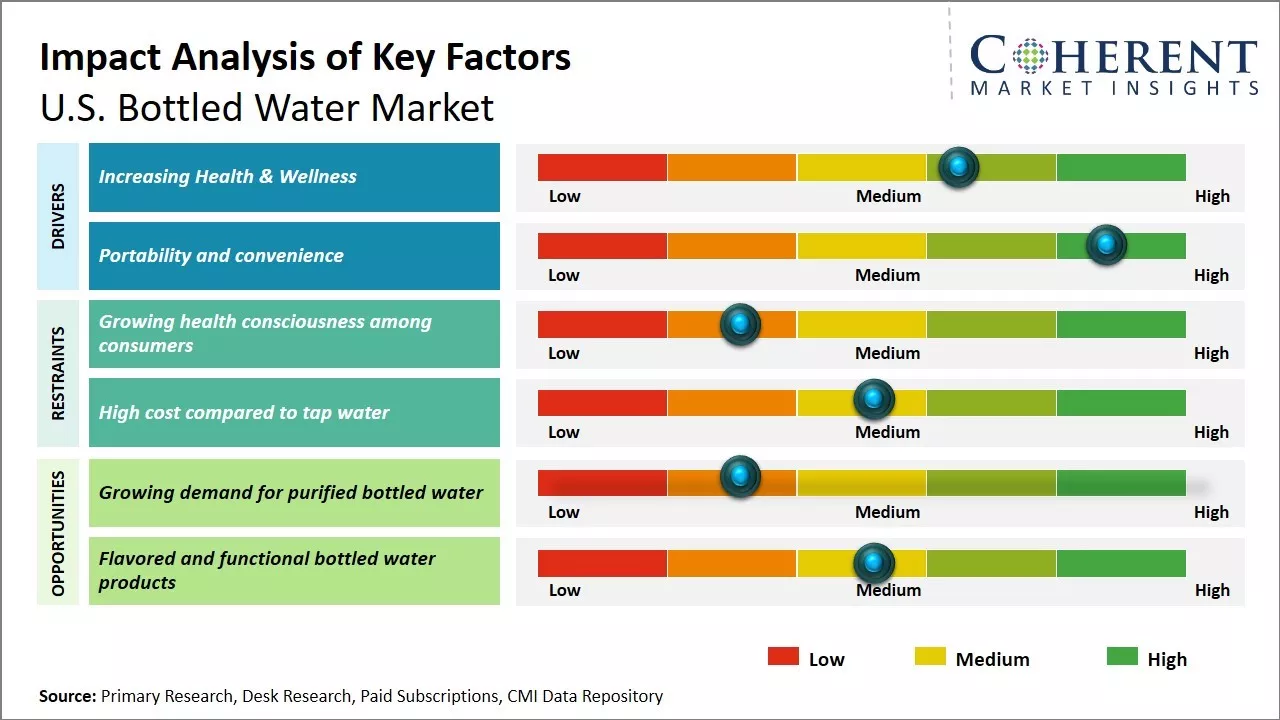 Impact Analysis of Key Factors
U.S. Bottled Water Market

COHERENT
MARKET INSIGHTS

DRIVERS

Increasing Health & Wellness
Low Medium High

Portability and convenience
Low Medium High

RESTRAINTS

Growing health consciousness among consumers
Low Medium High

High cost compared to tap water
Low Medium High

OPPORTUNITIES

Growing demand for purified bottled water
Low Medium High

Flavored and functional bottled water products
Low Medium High

Low Medium High

Source: Primary Research, Desk Research, Paid Subscriptions, CMI Data Repository